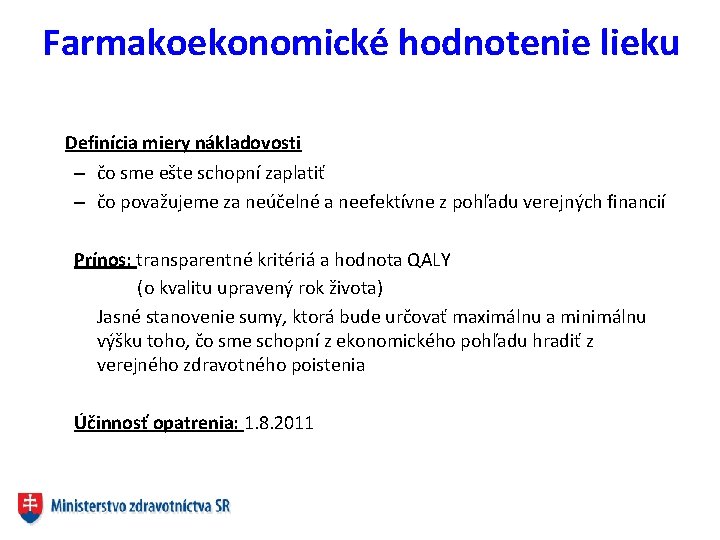 Farmakoekonomické hodnotenie lieku

Definícia miery nákladovosti
– čo sme ešte schopní zaplatiť
– čo považujeme za neúčelné a neefektívne z pohľadu verejných financií

Prínos: transparentné kritériá a hodnota QALY (o kvalitu upravený rok života)
Jasné stanovenie sumy, ktorá bude určovať maximálnu a minimálnu výšku toho, čo sme schopní z ekonomického pohľadu hradiť z verejného zdravotného poistenia

Účinnosť opatrenia: 1.8.2011

Ministerstvo zdravotníctva SR